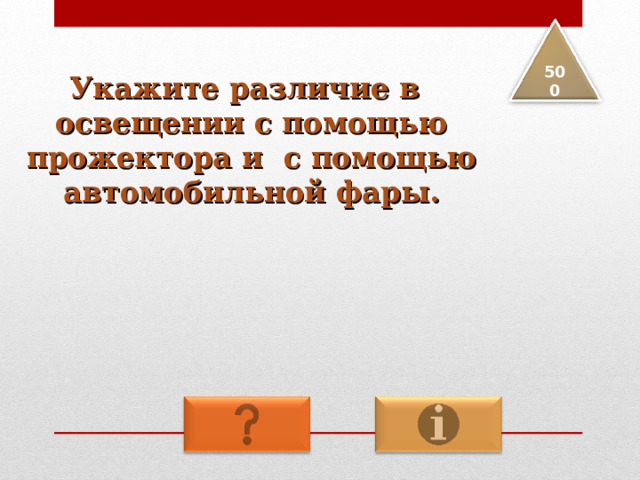 500

Укажите различие в освещении с помощью прожектора и с помощью автомобильной фары.

?

i